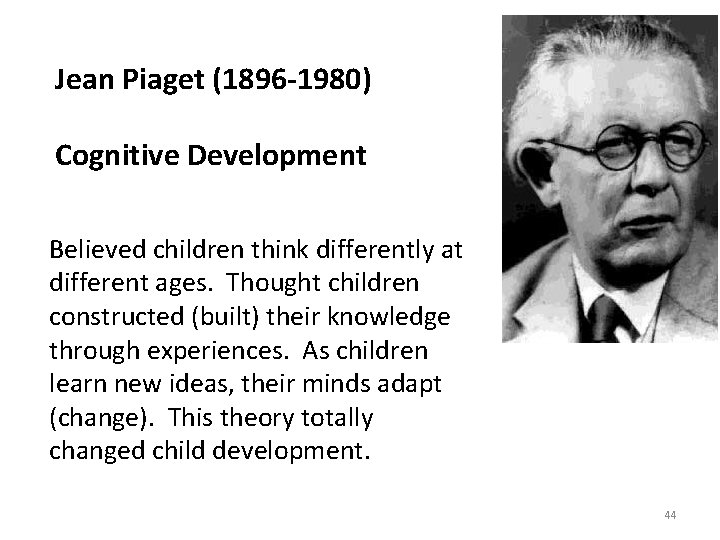 Jean Piaget (1896-1980)

Cognitive Development

Believed children think differently at different ages.  Thought children constructed (built) their knowledge through experiences.  As children learn new ideas, their minds adapt (change).  This theory totally changed child development.

44